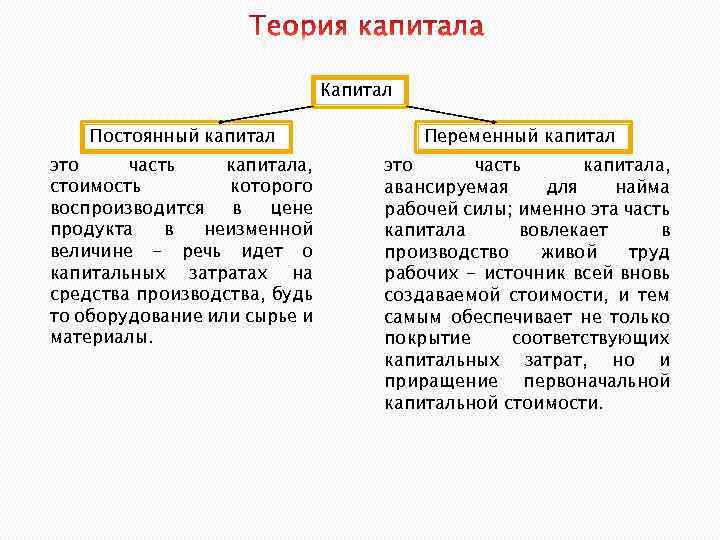 Теория капитала

Капитал

Постоянный капитал

это часть капитала, стоимость которого воспроизводится в цене продукта в неизменной величине – речь идет о капитальных затратах на средства производства, будь то оборудование или сырье и материалы.

Переменный капитал

это часть капитала, авансируемая для найма рабочей силы; именно эта часть капитала вовлекает в производство живой труд рабочих – источник всей вновь создаваемой стоимости, и тем самым обеспечивает не только покрытие соответствующих капитальных затрат, но и приращение первоначальной капитальной стоимости.